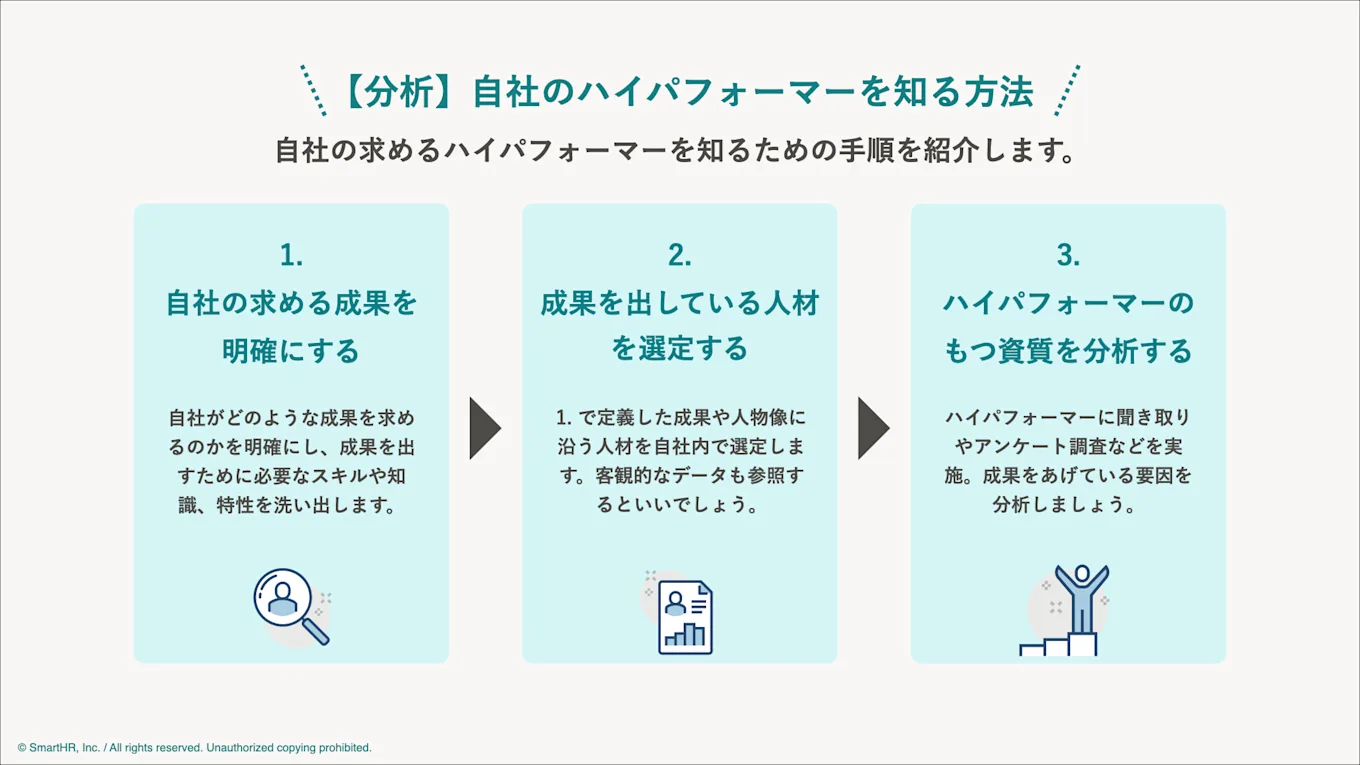 【分析】自社のハイパフォーマーを知る方法

自社の求めるハイパフォーマーを知るための手順を紹介します。

1.
自社の求める成果を明確にする

自社がどのような成果を求めるのかを明確にし、成果を出すために必要なスキルや知識、特性を洗い出します。

2.
成果を出している人材を選定する

1. で定義した成果や人物像に沿う人材を自社内で選定します。客観的なデータも参照するといいでしょう。

3.
ハイパフォーマーのもつ資質を分析する

ハイパフォーマーに聞き取りやアンケート調査などを実施。成果をあげている要因を分析しましょう。

© SmartHR, Inc. / All rights reserved. Unauthorized copying prohibited.